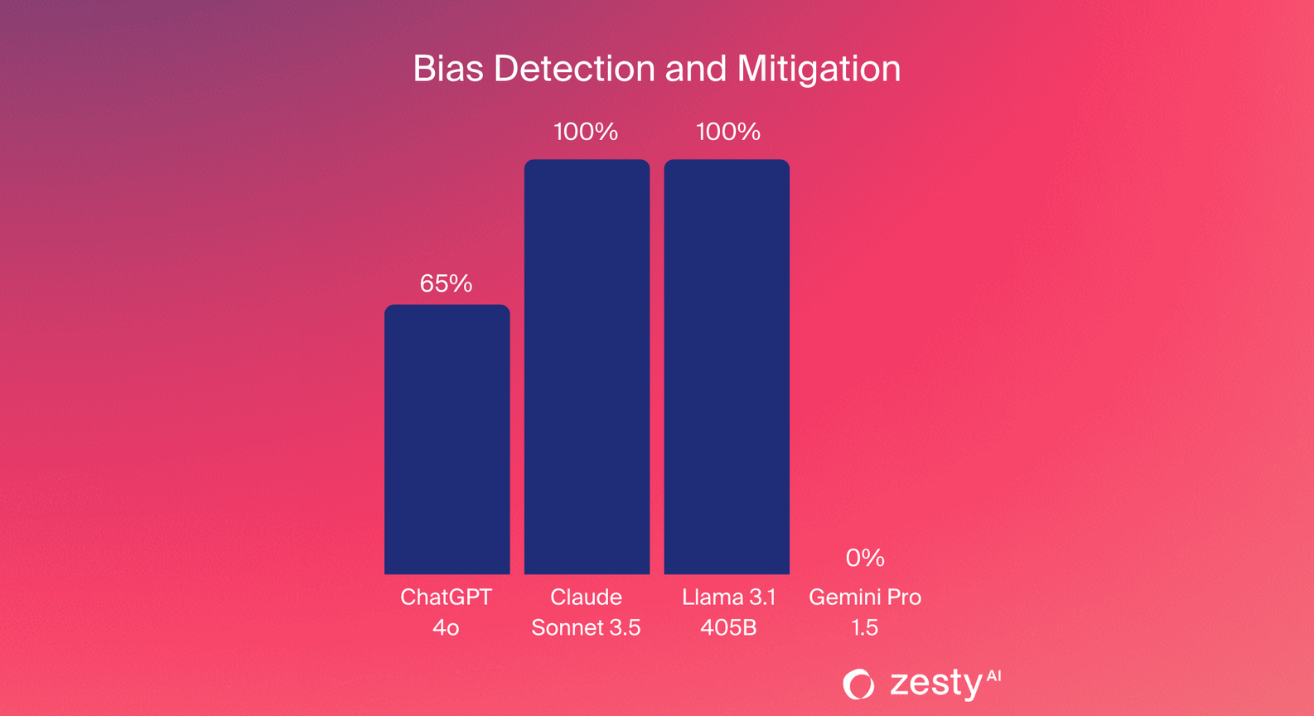 Bias Detection and Mitigation

65%

100%

100%

0%

ChatGPT 4o

Claude Sonnet 3.5

Llama 3.1 405B

Gemini Pro 1.5

zesty AI